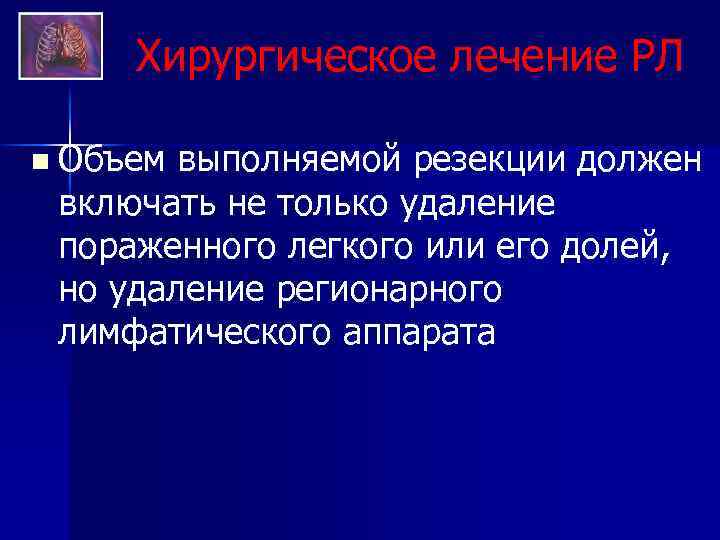 Хирургическое лечение РЛ

Объем выполняемой резекции должен включать не только удаление пораженного легкого или его долей, но удаление регионарного лимфатического аппарата